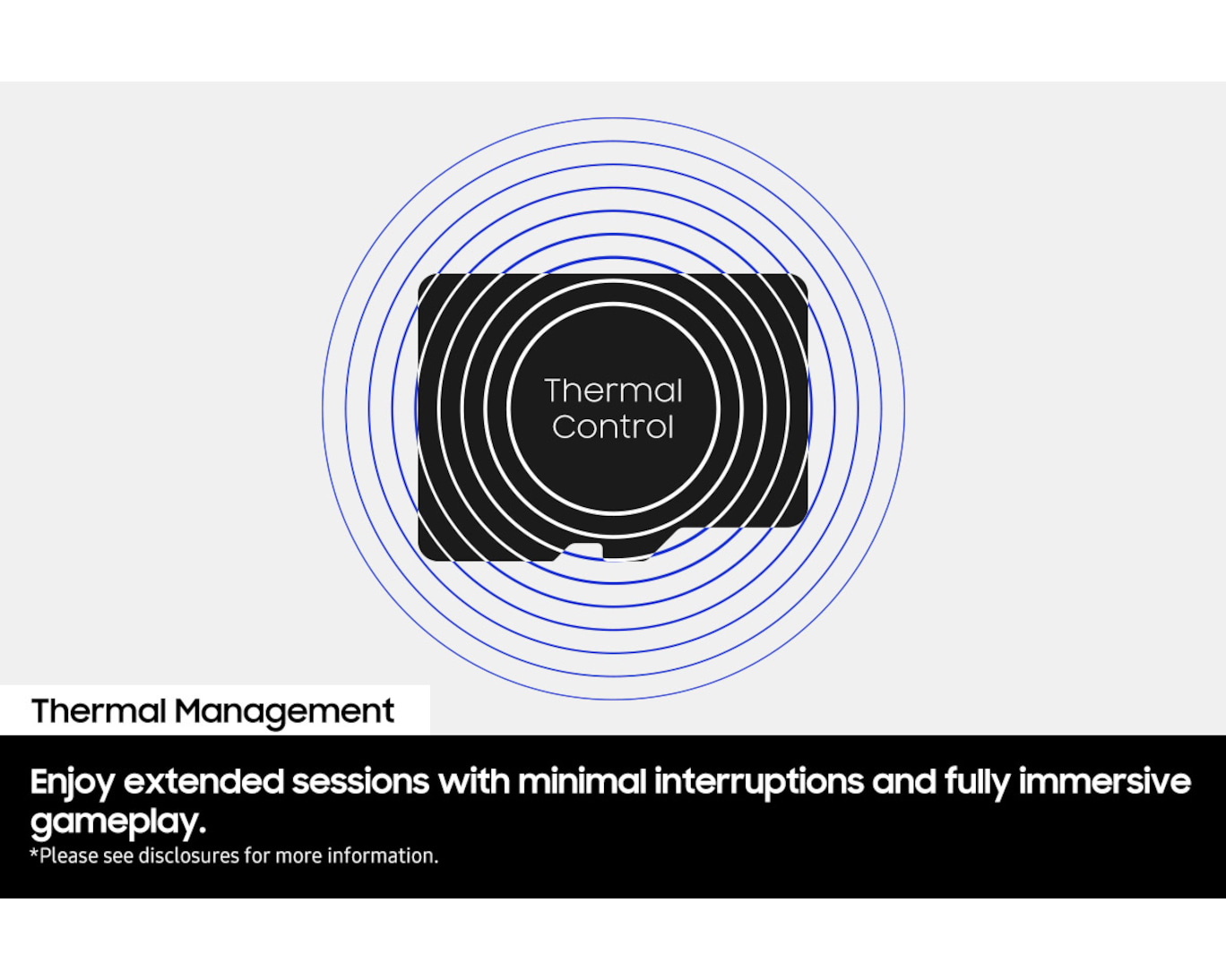 Thermal Control

Thermal Management

Enjoy extended sessions with minimal interruptions and fully immersive gameplay.
*Please see disclosures for more information.